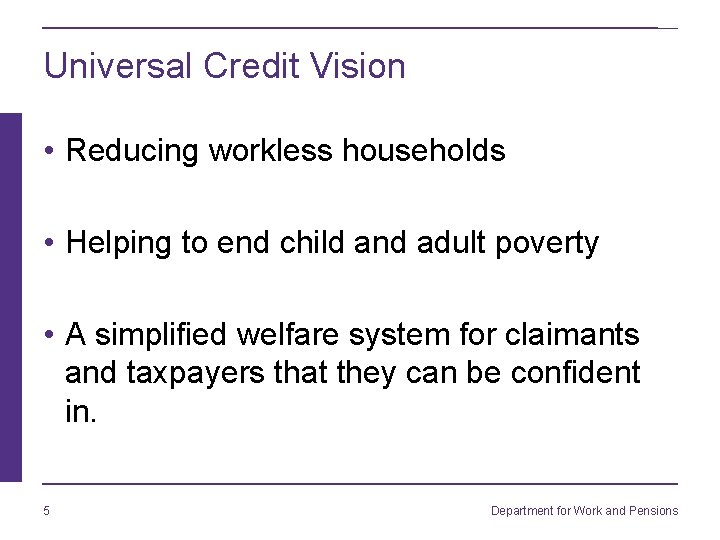 Universal Credit Vision

• Reducing workless households

• Helping to end child and adult poverty

• A simplified welfare system for claimants and taxpayers that they can be confident in.

5

Department for Work and Pensions